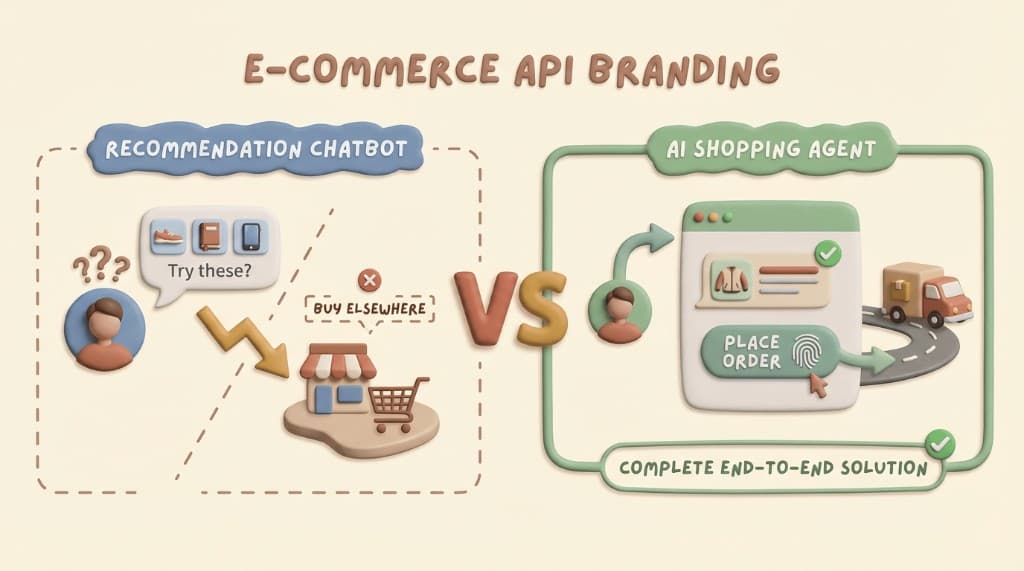 E-COMMERCE API BRANDING

RECOMMENDATION CHATBOT

???

Try these?

BUY ELSEWHERE

VS

AI SHOPPING AGENT

PLACE ORDER

COMPLETE END-TO-END SOLUTION